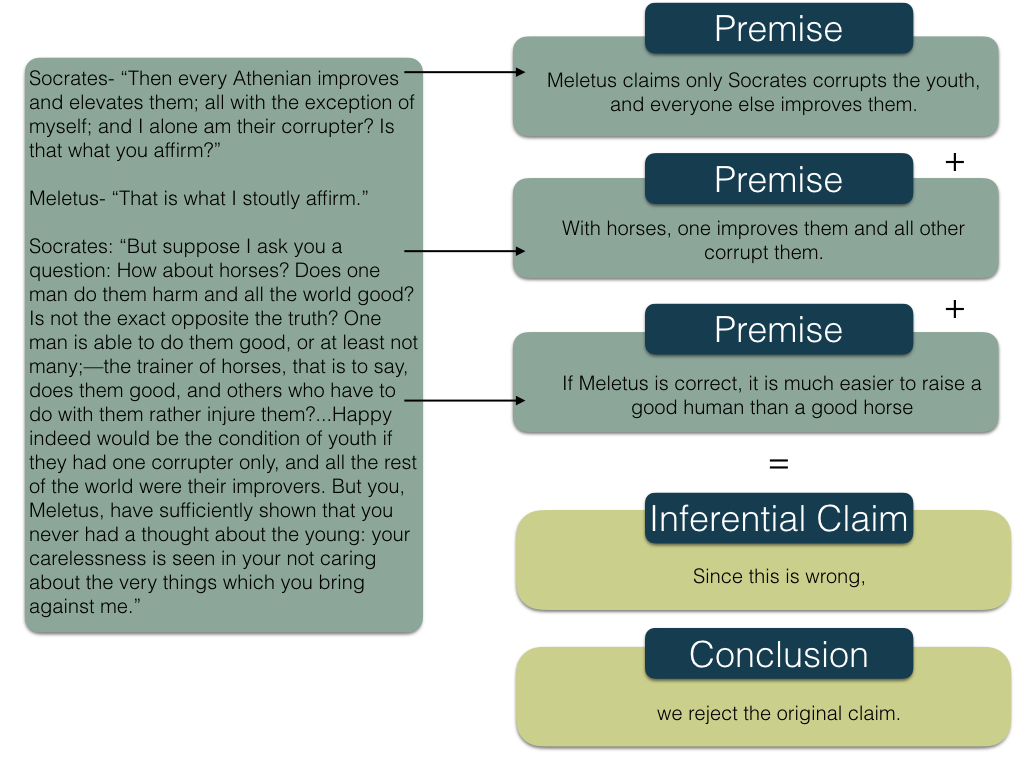 Socrates- “Then every Athenian improves and elevates them; all with the exception of myself; and I alone am their corrupter? Is that what you affirm?”

Meletus- “That is what I stoutly affirm.”

Socrates: “But suppose I ask you a question: How about horses? Does one man do them harm and all the world good? Is not the exact opposite the truth? One man is able to do them good, or at least not many;—the trainer of horses, that is to say, does them good, and others who have to do with them rather injure them?...Happy indeed would be the condition of youth if they had one corrupter only, and all the rest of the world were their improvers. But you, Meletus, have sufficiently shown that you never had a thought about the young: your carelessness is seen in your not caring about the very things which you bring against me.”

Premise

Meletus claims only Socrates corrupts the youth, and everyone else improves them.

+

Premise

With horses, one improves them and all other corrupt them.

+

Premise

If Meletus is correct, it is much easier to raise a good human than a good horse

=

Inferential Claim

Since this is wrong,

Conclusion

we reject the original claim.